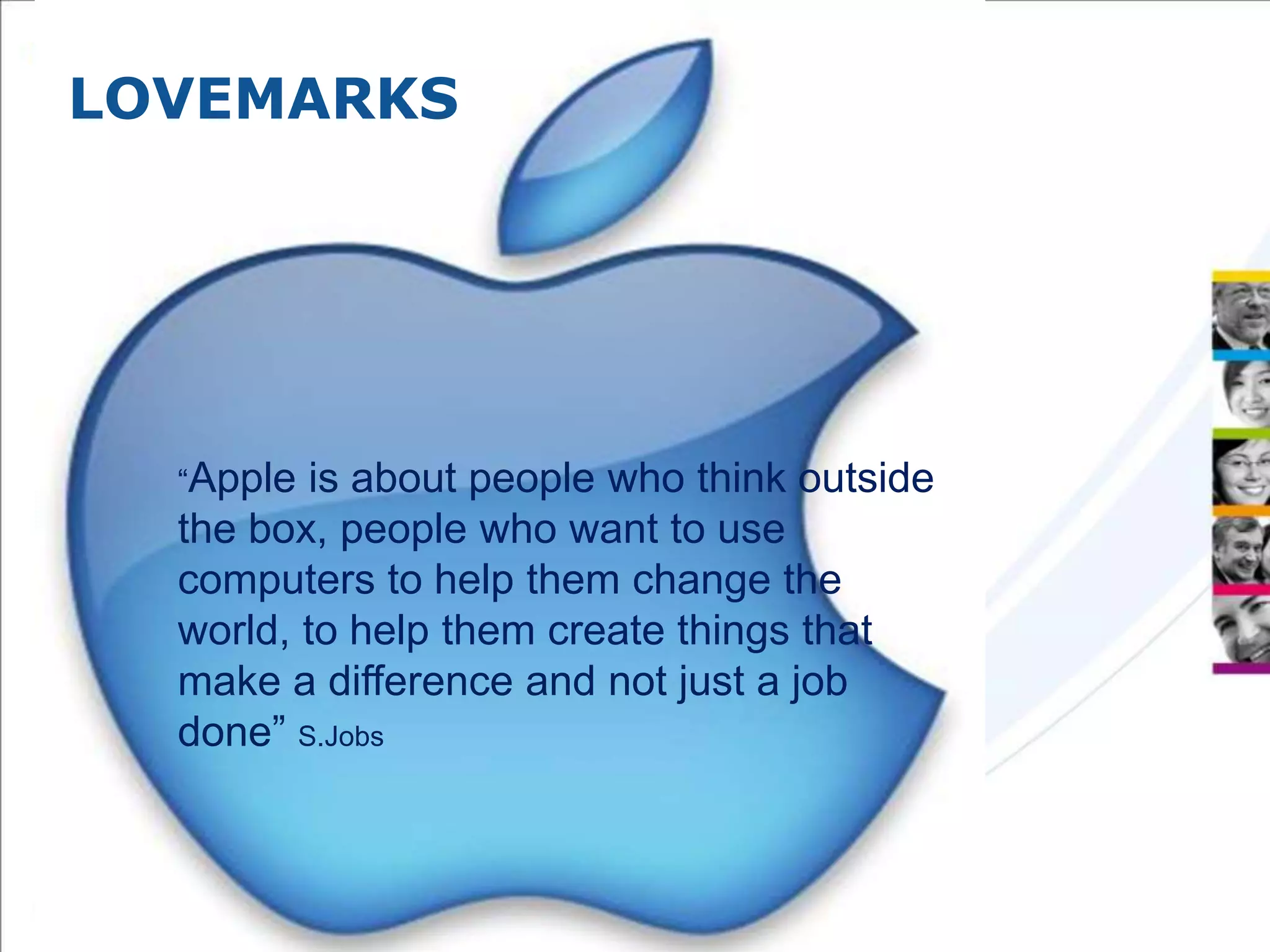 LOVEMARKS

“Apple is about people who think outside the box, people who want to use computers to help them change the world, to help them create things that make a difference and not just a job done” S.Jobs